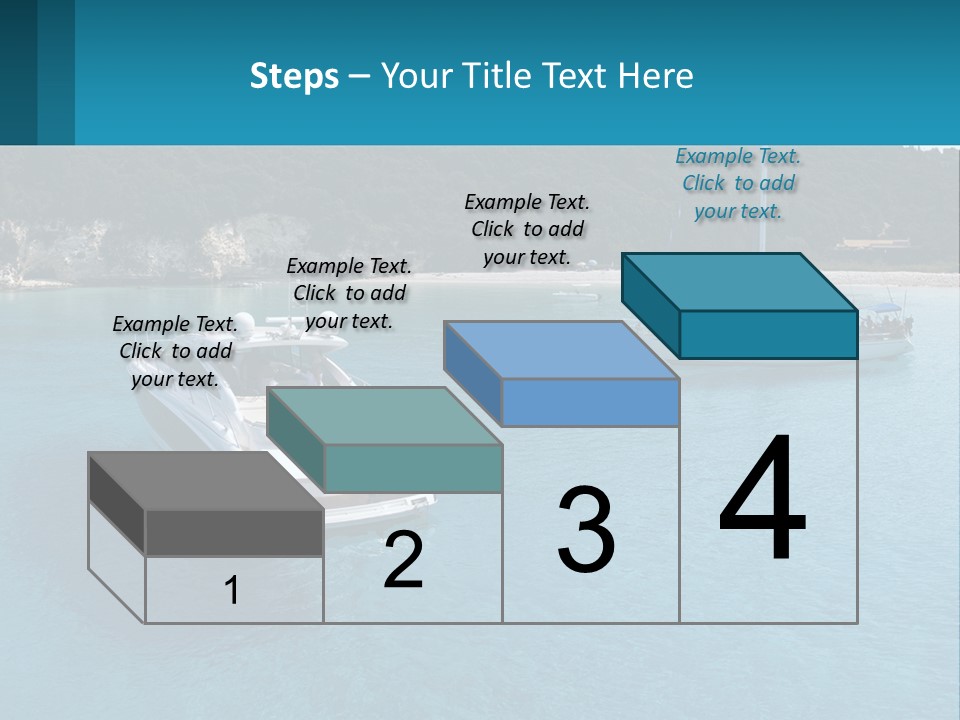 Steps – Your Title Text Here

Example Text. Click to add your text.

Example Text. Click to add your text.

Example Text. Click to add your text.

Example Text. Click to add your text.

1

2

3

4